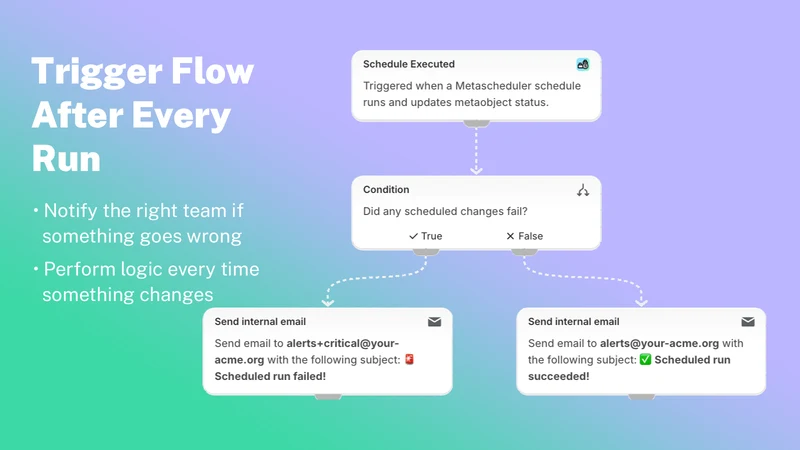 Trigger Flow After Every Run

• Notify the right team if something goes wrong

• Perform logic every time something changes

Schedule Executed

Triggered when a Metascheduler schedule runs and updates metaobject status.

Condition

Did any scheduled changes fail?

✓ True ✕ False

Send internal email

Send email to alerts+critical@your-acme.org with the following subject: 🚨 Scheduled run failed!

Send internal email

Send email to alerts@your-acme.org with the following subject: ✅ Scheduled run succeeded!